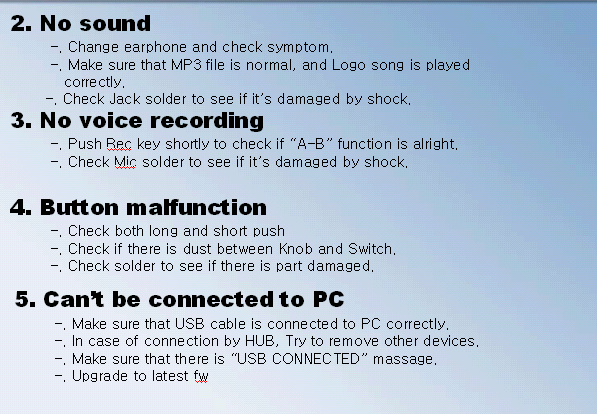 2. No sound

-. Change earphone and check symptom.
-. Make sure that MP3 file is normal, and Logo song is played correctly.
-. Check Jack solder to see if it's damaged by shock.

3. No voice recording

-. Push Rec key shortly to check if "A-B" function is alright.
-. Check Mic solder to see if it's damaged by shock.

4. Button malfunction

-. Check both long and short push
-. Check if there is dust between Knob and Switch.
-. Check solder to see if there is part damaged.

5. Can't be connected to PC

-. Make sure that USB cable is connected to PC correctly.
-. In case of connection by HUB, Try to remove other devices.
-. Make sure that there is "USB CONNECTED" massage.
-. Upgrade to latest fw